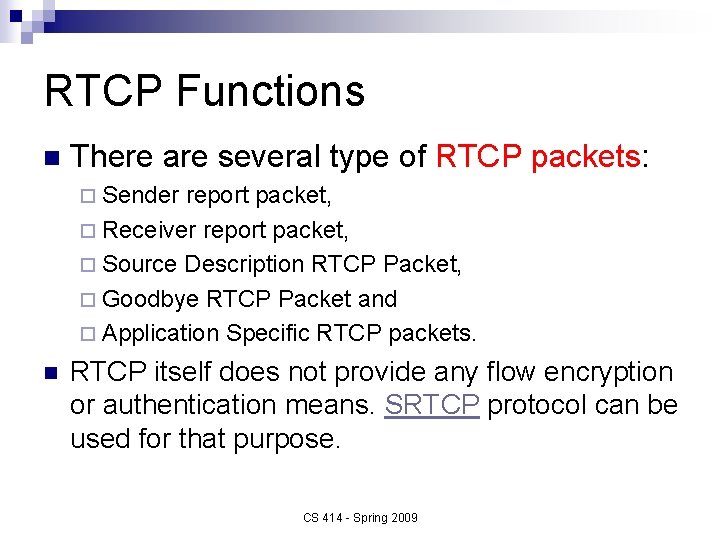 RTCP Functions

There are several type of RTCP packets:

Sender report packet,

Receiver report packet,

Source Description RTCP Packet,

Goodbye RTCP Packet and

Application Specific RTCP packets.

RTCP itself does not provide any flow encryption or authentication means. SRTCP protocol can be used for that purpose.

CS 414 - Spring 2009